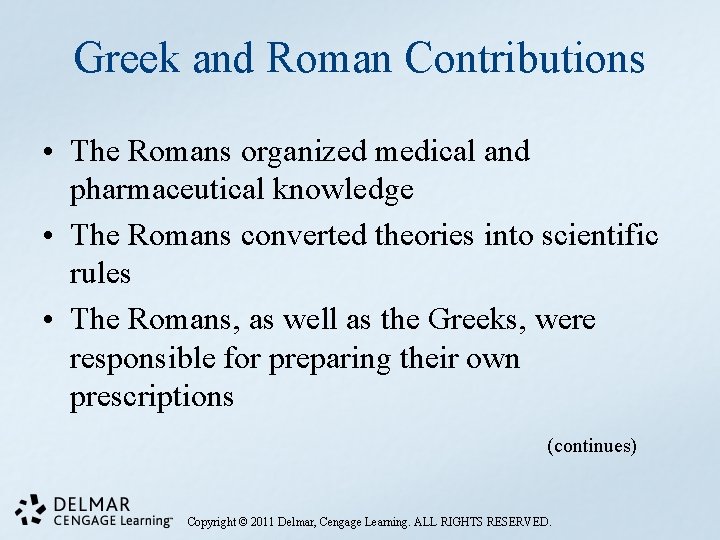 Greek and Roman Contributions

• The Romans organized medical and pharmaceutical knowledge

• The Romans converted theories into scientific rules

• The Romans, as well as the Greeks, were responsible for preparing their own prescriptions

(continues)

DELMAR
CENGAGE Learning™

Copyright © 2011 Delmar, Cengage Learning. ALL RIGHTS RESERVED.